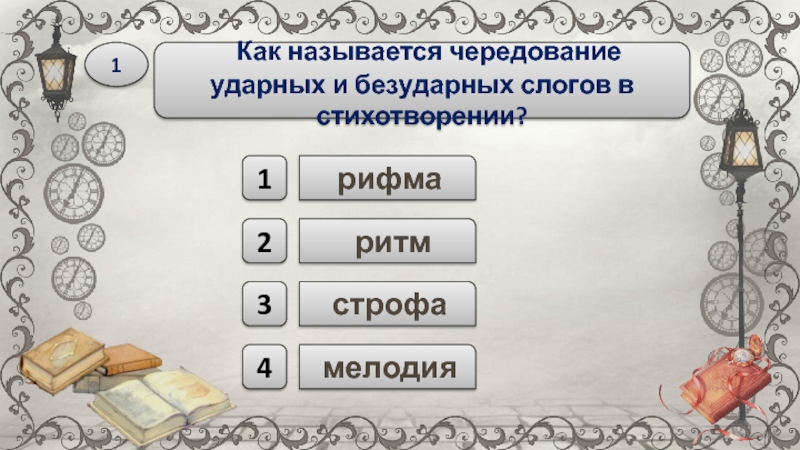 1

Как называется чередование ударных и безударных слогов в стихотворении?

1 рифма

2 ритм

3 строфа

4 мелодия